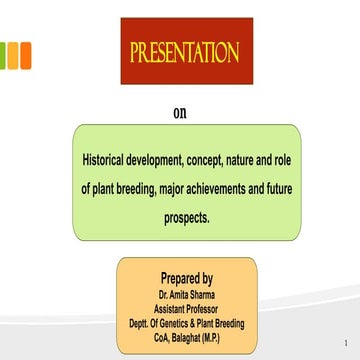 PRESENTATION

on

Historical development, concept, nature and role of plant breeding, major achievements and future prospects.

Prepared by
Dr. Amita Sharma
Assistant Professor
Deptt. Of Genetics & Plant Breeding
CoA, Balaghat (M.P.)

1